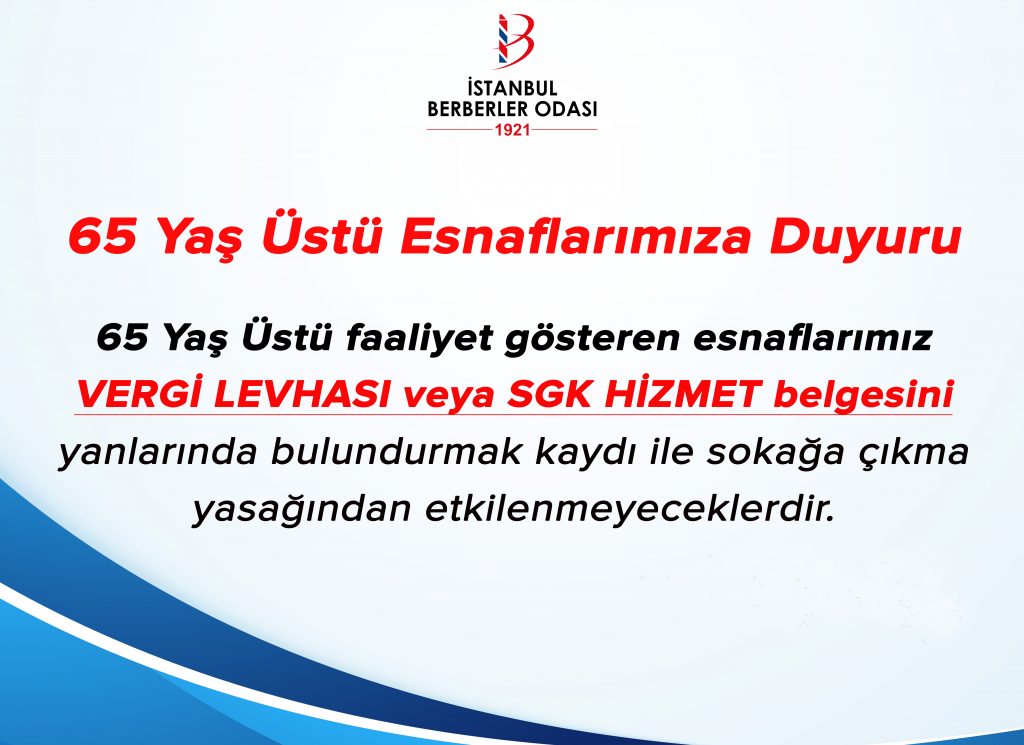 İSTANBUL
BERBERLER ODASI
1921

65 Yaş Üstü Esnaflarımıza Duyuru

65 Yaş Üstü faaliyet gösteren esnaflarımız VERGİ LEVHASI veya SGK HİZMET belgesini yanlarında bulundurmak kaydı ile sokağa çıkma yasağından etkilenmeyeceklerdir.